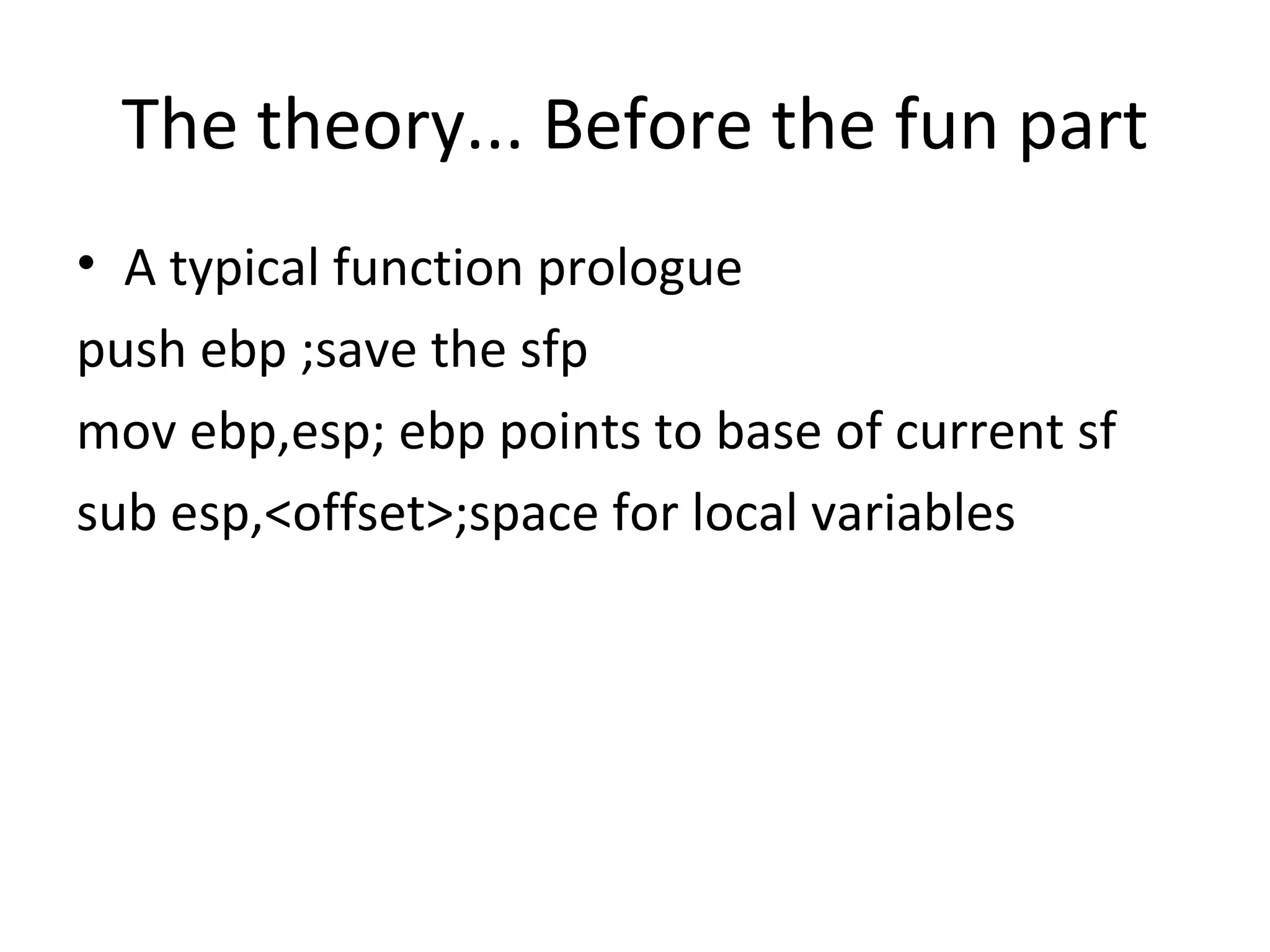 The theory... Before the fun part

• A typical function prologue

push ebp ;save the sfp

mov ebp,esp; ebp points to base of current sf

sub esp,<offset>;space for local variables